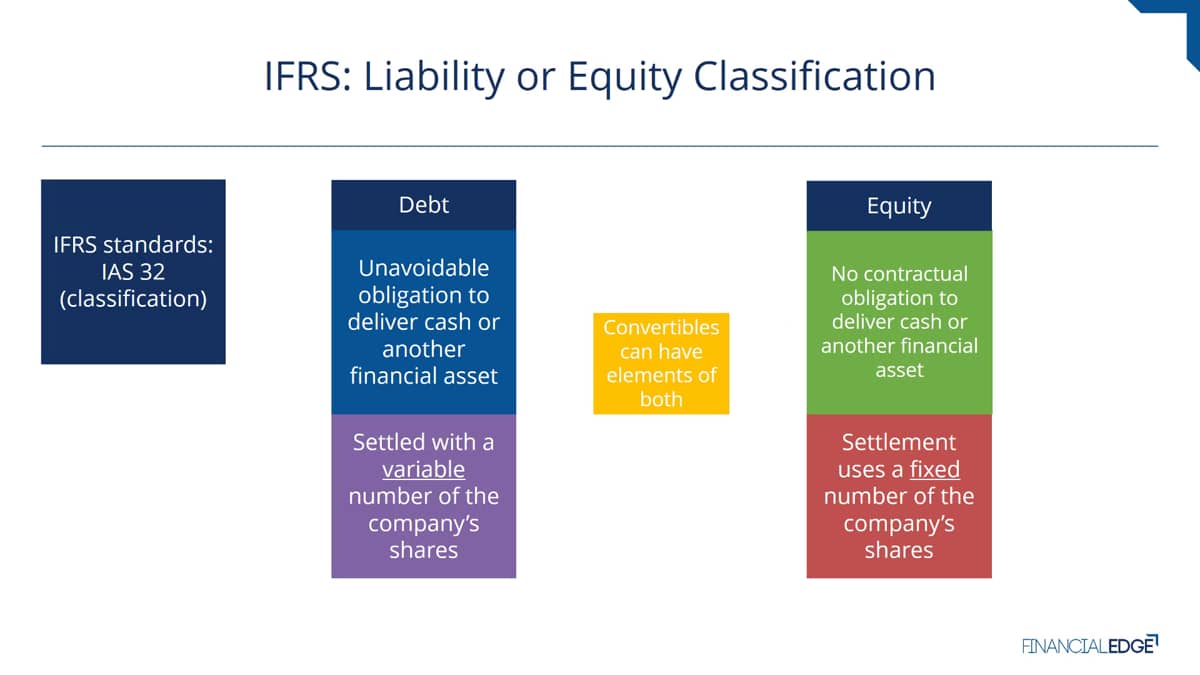 IFRS: Liability or Equity Classification

IFRS standards: IAS 32 (classification)

Debt

Unavoidable obligation to deliver cash or another financial asset

Settled with a variable number of the company's shares

Convertibles can have elements of both

Equity

No contractual obligation to deliver cash or another financial asset

Settlement uses a fixed number of the company's shares

FINANCIALEDGE